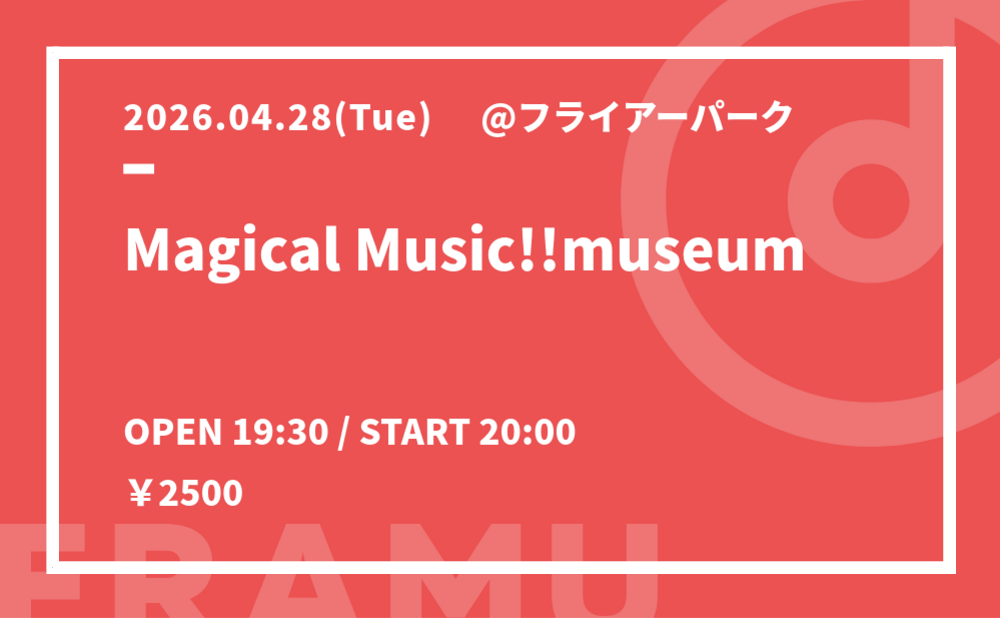 2026.04.28(Tue) @フライアーパーク

Magical Music!!museum

OPEN 19:30 / START 20:00

￥2500

FRAMU